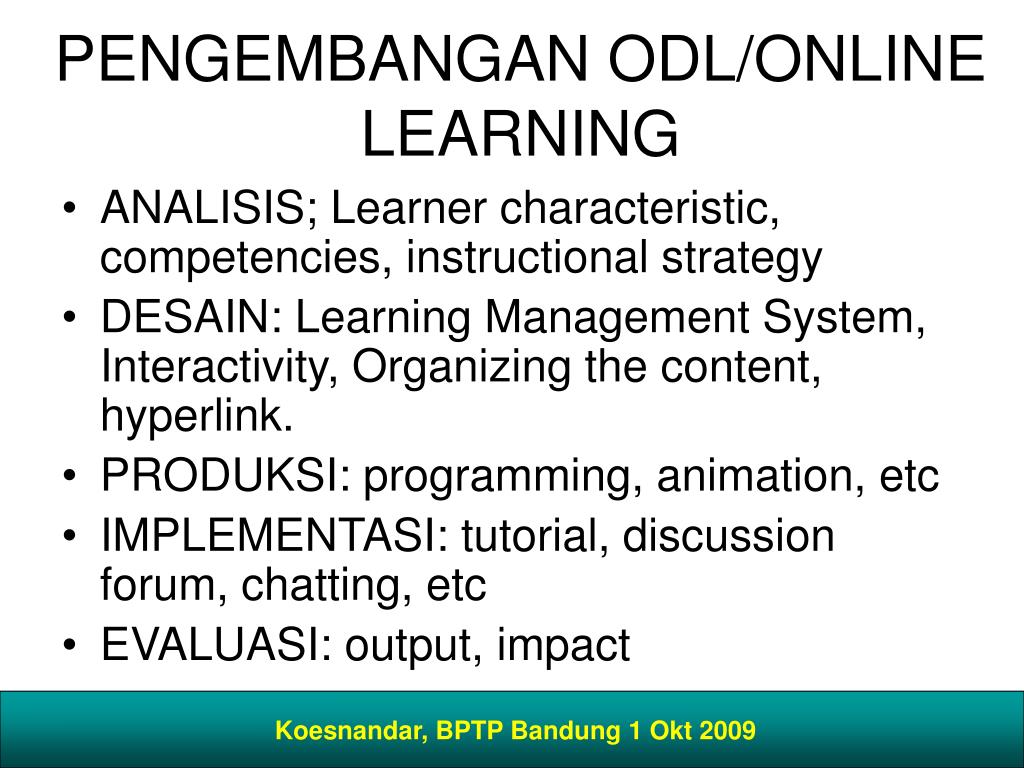 PENGEMBANGAN ODL/ONLINE LEARNING

• ANALISIS; Learner characteristic, competencies, instructional strategy
• DESAIN: Learning Management System, Interactivity, Organizing the content, hyperlink.
• PRODUKSI: programming, animation, etc
• IMPLEMENTASI: tutorial, discussion forum, chatting, etc
• EVALUASI: output, impact

Koesnandar, BPTP Bandung 1 Okt 2009